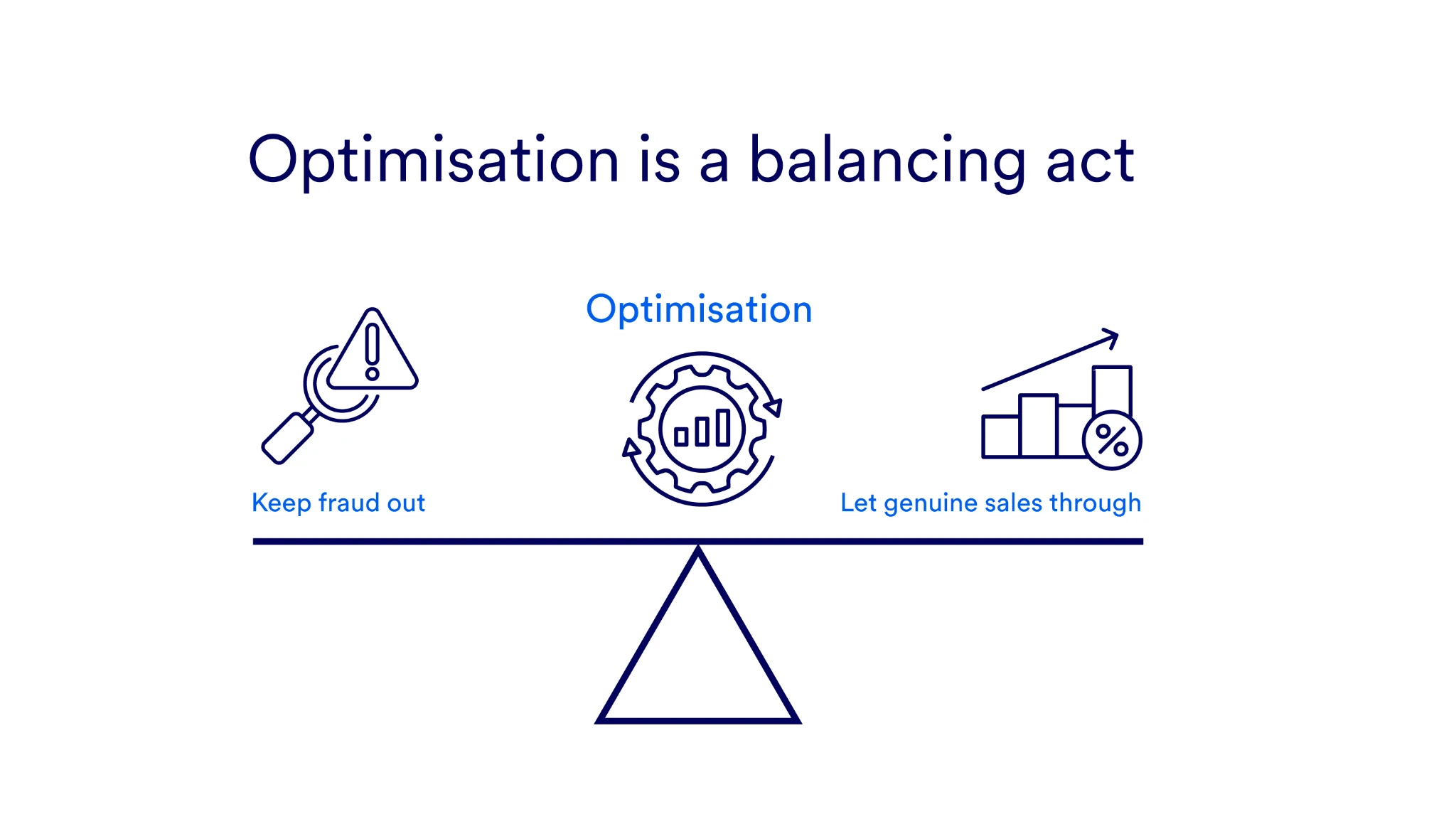 Optimisation is a balancing act

Optimisation

Keep fraud out

Let genuine sales through